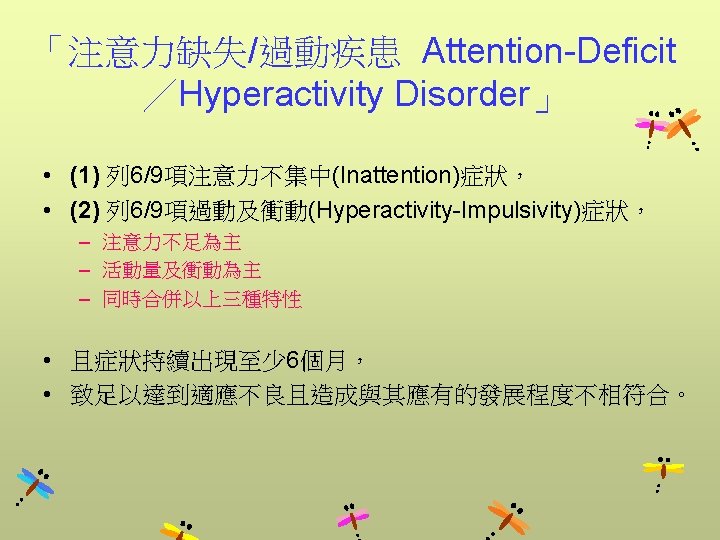 「注意力缺失/過動疾患 Attention-Deficit ／Hyperactivity Disorder」

• (1) 列6/9項注意力不集中(Inattention)症狀，
• (2) 列6/9項過動及衝動(Hyperactivity-Impulsivity)症狀，
– 注意力不足為主
– 活動量及衝動為主
– 同時合併以上三種特性

• 且症狀持續出現至少6個月，
• 致足以達到適應不良且造成與其應有的發展程度不相符合。